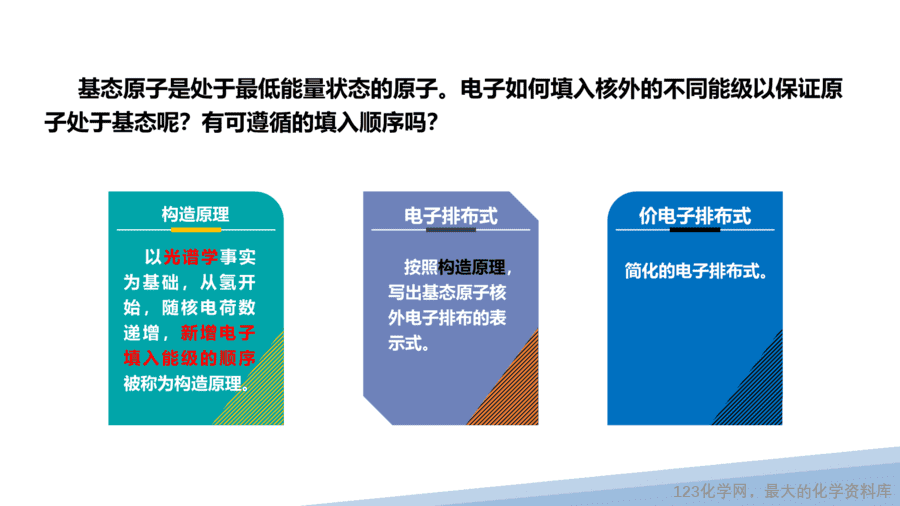 基态原子是处于最低能量状态的原子。电子如何填入核外的不同能级以保证原子处于基态呢？有可遵循的填入顺序吗？

构造原理

以光谱学事实为基础，从氢开始，随核电荷数递增，新增电子填入能级的顺序被称为构造原理。

电子排布式

按照构造原理，写出基态原子核外电子排布的表示式。

价电子排布式

简化的电子排布式。

123化学网，最大的化学资料库